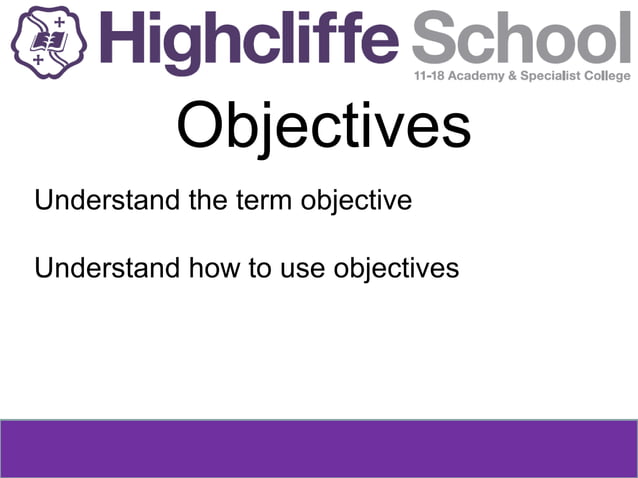 Highcliffe School
11-18 Academy & Specialist College

Objectives

Understand the term objective

Understand how to use objectives